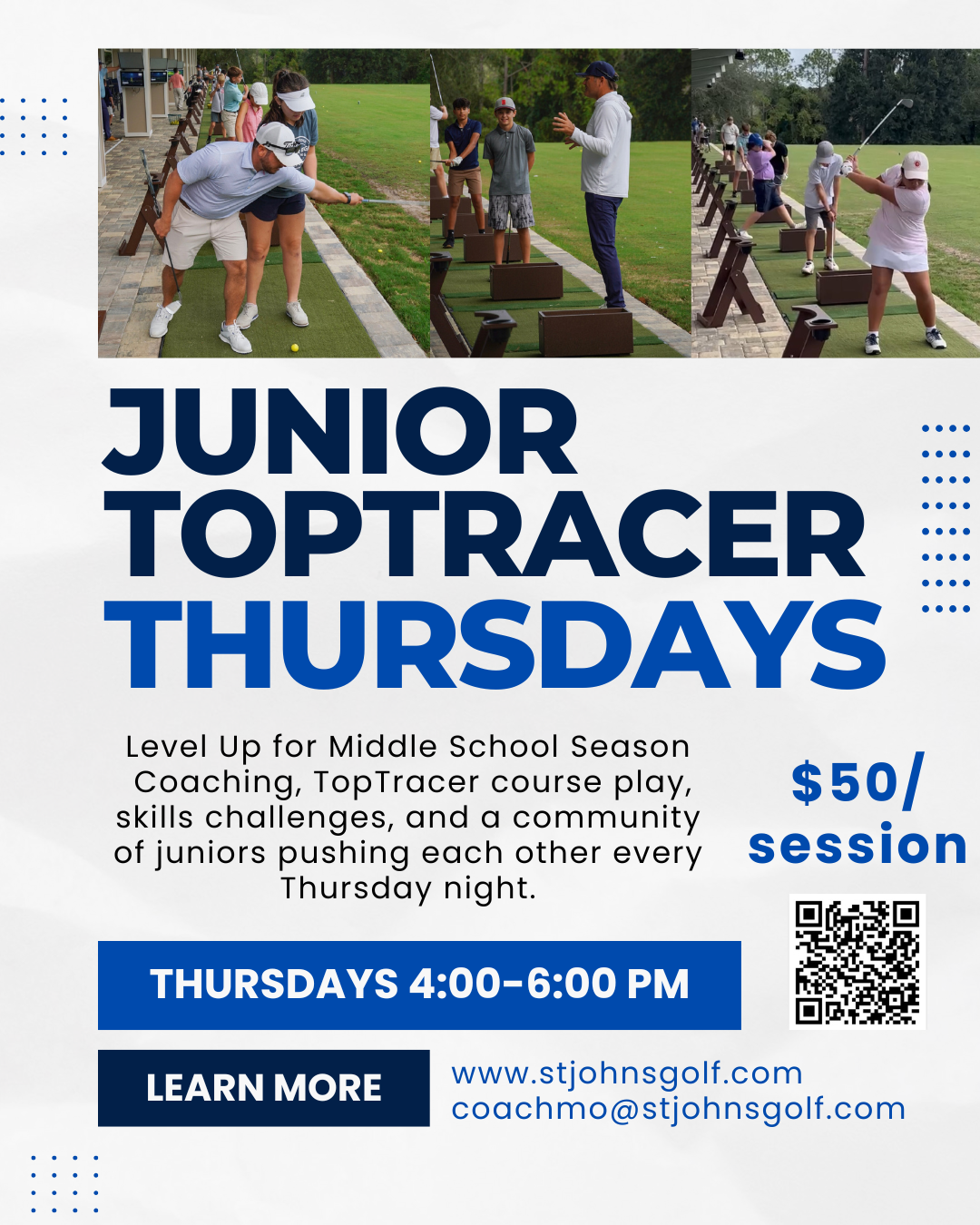 JUNIOR TOPTRACER THURSDAYS

Level Up for Middle School Season Coaching, TopTracer course play, skills challenges, and a community of juniors pushing each other every Thursday night.

$50/ session

THURSDAYS 4:00-6:00 PM

LEARN MORE

www.stjohnsgolf.com
coachmo@stjohnsgolf.com